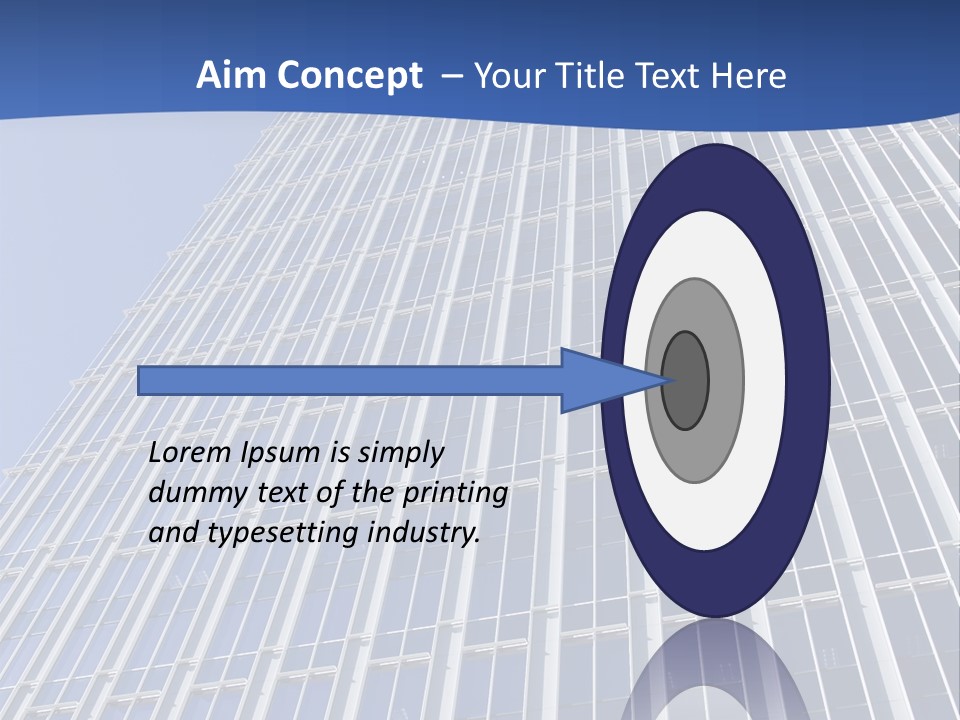 Aim Concept – Your Title Text Here

Lorem Ipsum is simply dummy text of the printing and typesetting industry.